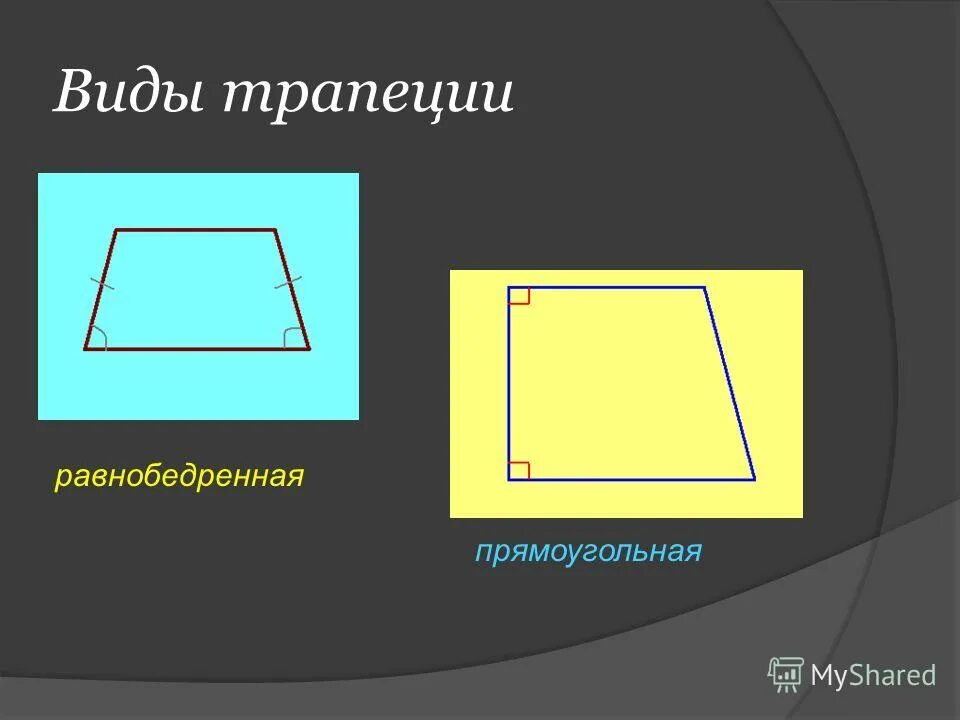 Виды трапеции

равнобедренная

прямоугольная

MyShared